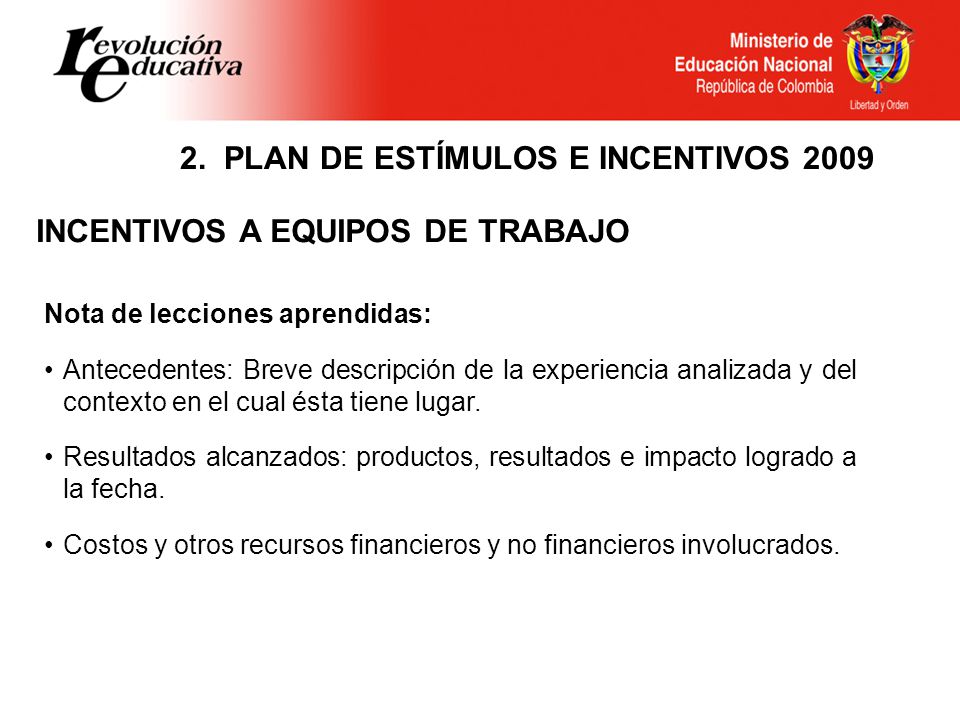 revolución educativa

Ministerio de Educación Nacional
República de Colombia

Libertad y Orden

2. PLAN DE ESTÍMULOS E INCENTIVOS 2009

INCENTIVOS A EQUIPOS DE TRABAJO

Nota de lecciones aprendidas:

• Antecedentes: Breve descripción de la experiencia analizada y del contexto en el cual ésta tiene lugar.

• Resultados alcanzados: productos, resultados e impacto logrado a la fecha.

• Costos y otros recursos financieros y no financieros involucrados.